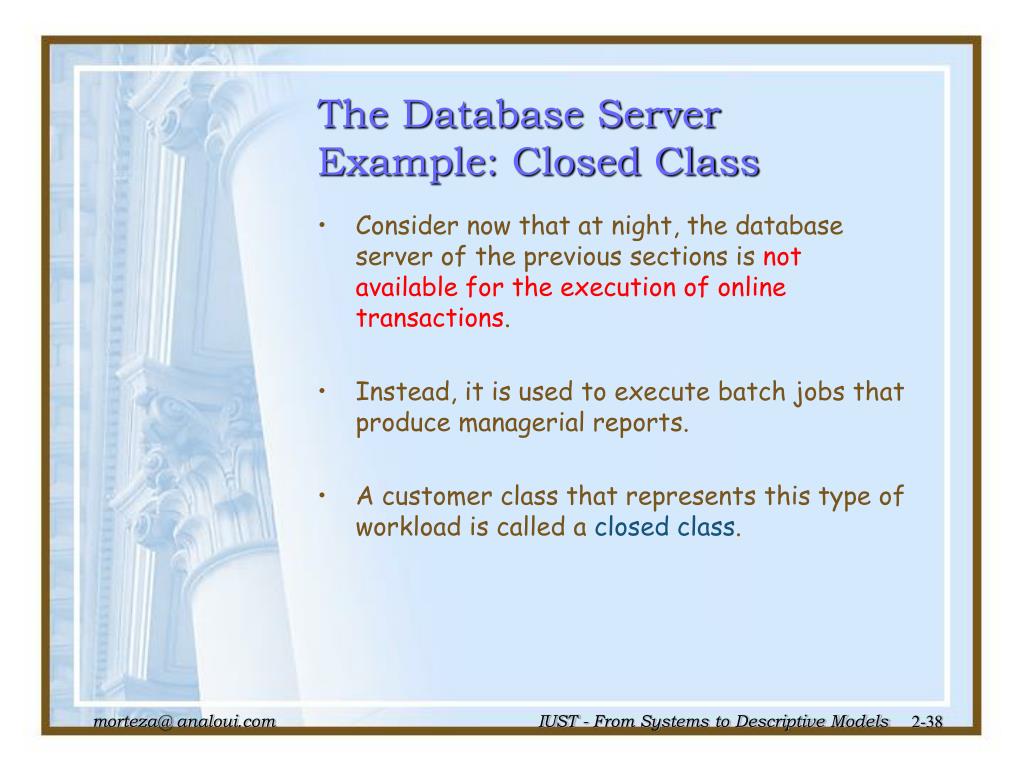 The Database Server Example: Closed Class

• Consider now that at night, the database server of the previous sections is not available for the execution of online transactions.

• Instead, it is used to execute batch jobs that produce managerial reports.

• A customer class that represents this type of workload is called a closed class.

morteza@ analoui.com

IUST - From Systems to Descriptive Models 2-38